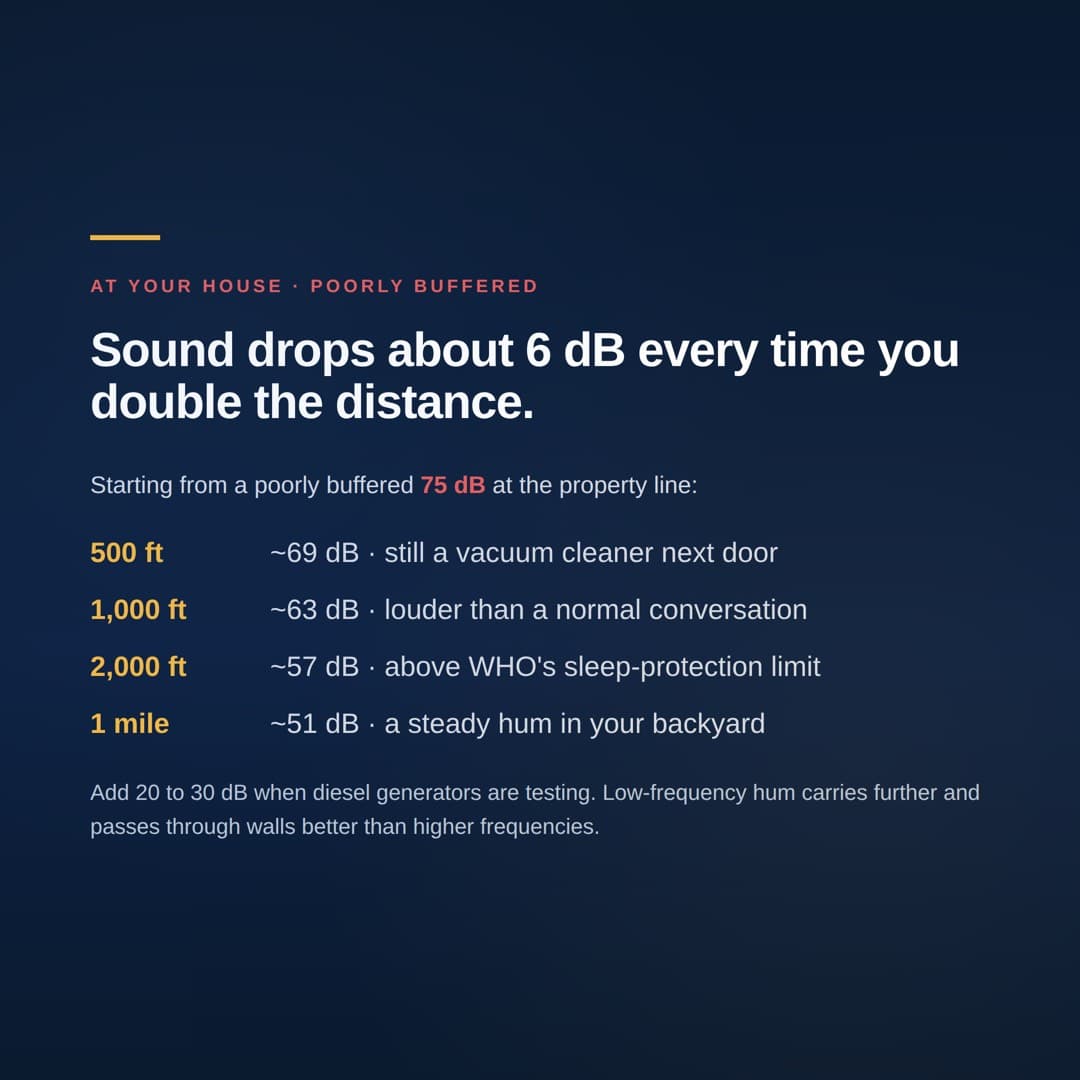 AT YOUR HOUSE · POORLY BUFFERED

Sound drops about 6 dB every time you double the distance.

Starting from a poorly buffered 75 dB at the property line:

500 ft ~69 dB · still a vacuum cleaner next door

1,000 ft ~63 dB · louder than a normal conversation

2,000 ft ~57 dB · above WHO's sleep-protection limit

1 mile ~51 dB · a steady hum in your backyard

Add 20 to 30 dB when diesel generators are testing. Low-frequency hum carries further and passes through walls better than higher frequencies.